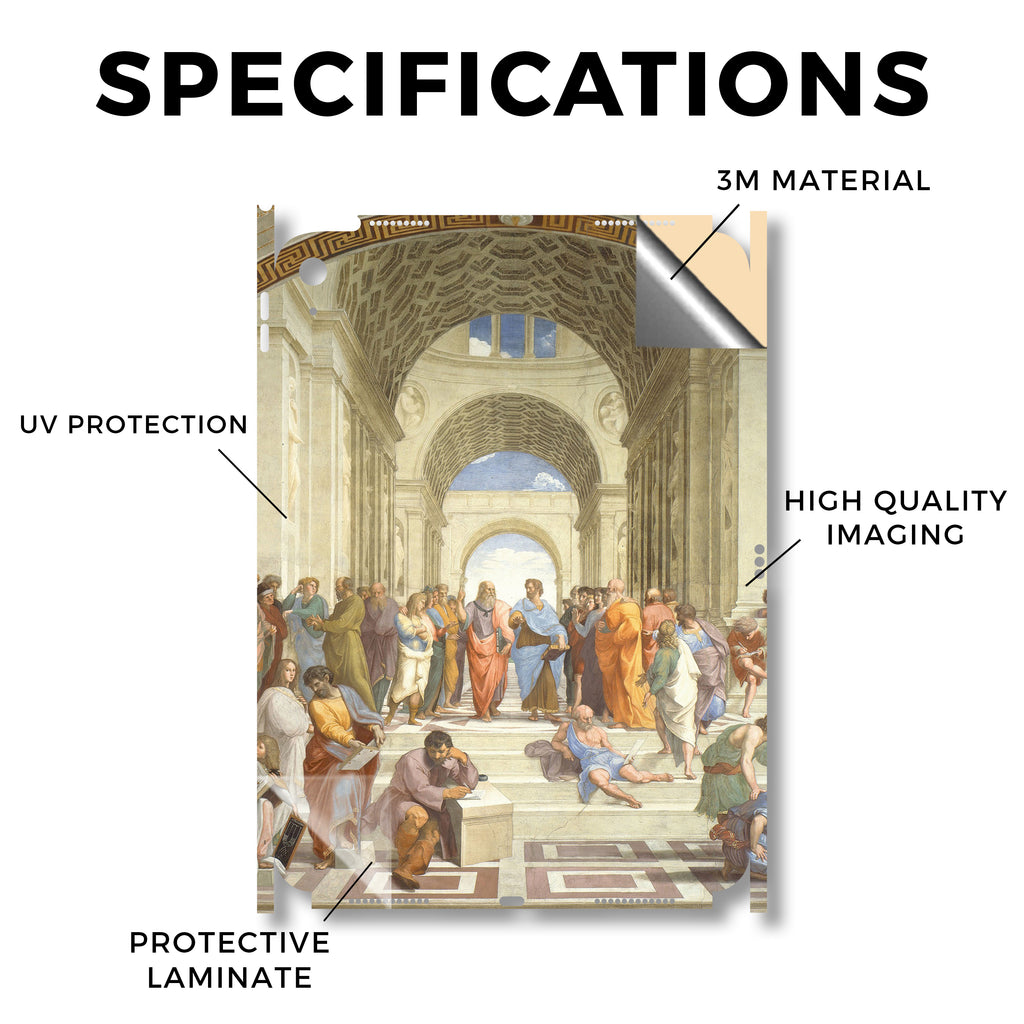 SPECIFICATIONS

3M MATERIAL

UV PROTECTION

HIGH QUALITY IMAGING

PROTECTIVE LAMINATE